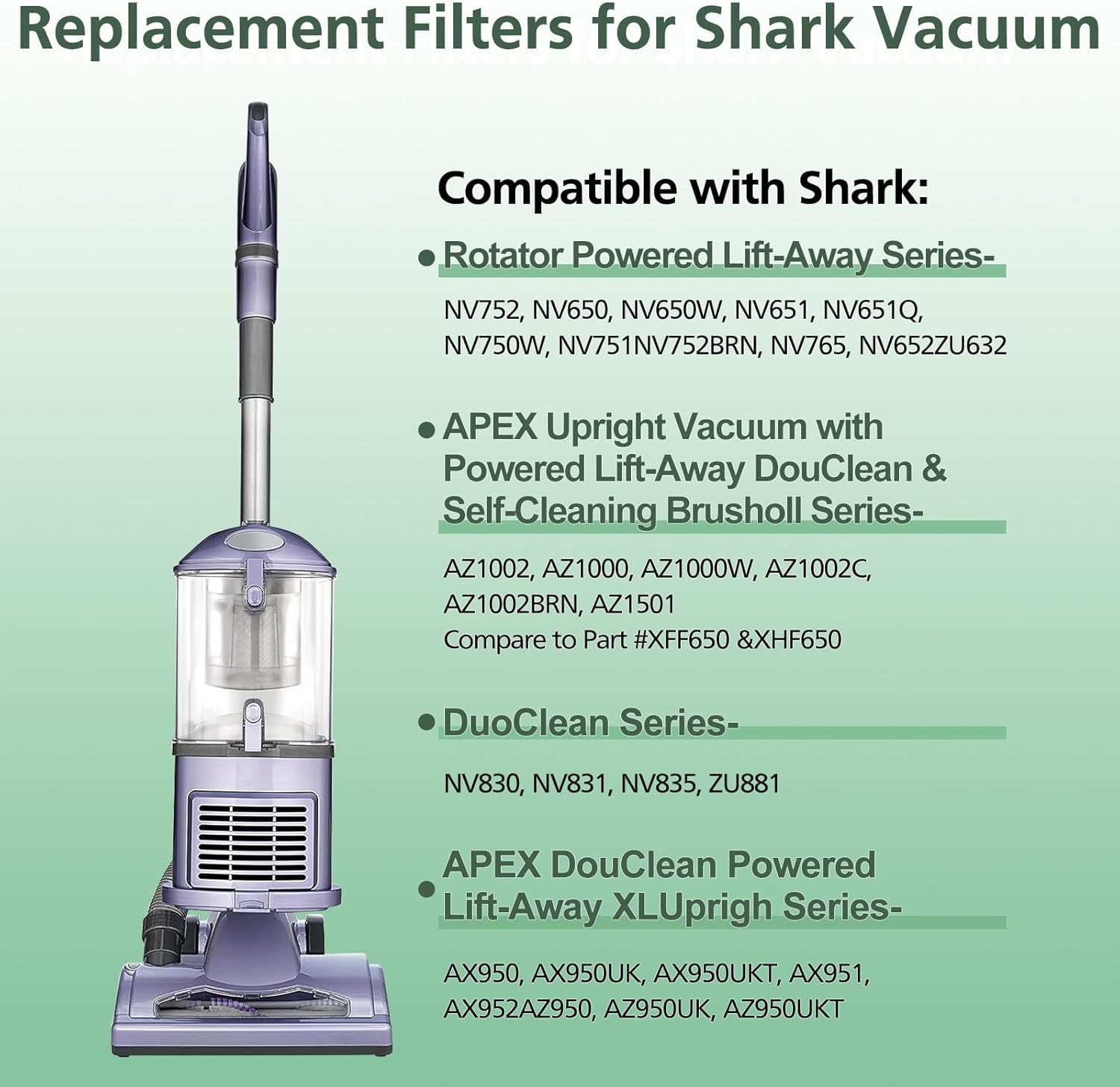 Replacement Filters for Shark Vacuum

Compatible with Shark:

• Rotator Powered Lift-Away Series-

NV752, NV650, NV650W, NV651, NV651Q, NV750W, NV751NV752BRN, NV765, NV652ZU632

• APEX Upright Vacuum with Powered Lift-Away DouClean & Self-Cleaning Brusholl Series-

AZ1002, AZ1000, AZ1000W, AZ1002C, AZ1002BRN, AZ1501
Compare to Part #XFF650 &XHF650

• DuoClean Series-

NV830, NV831, NV835, ZU881

• APEX DouClean Powered Lift-Away XLUprigh Series-

AX950, AX950UK, AX950UKT, AX951, AX952AZ950, AZ950UK, AZ950UKT